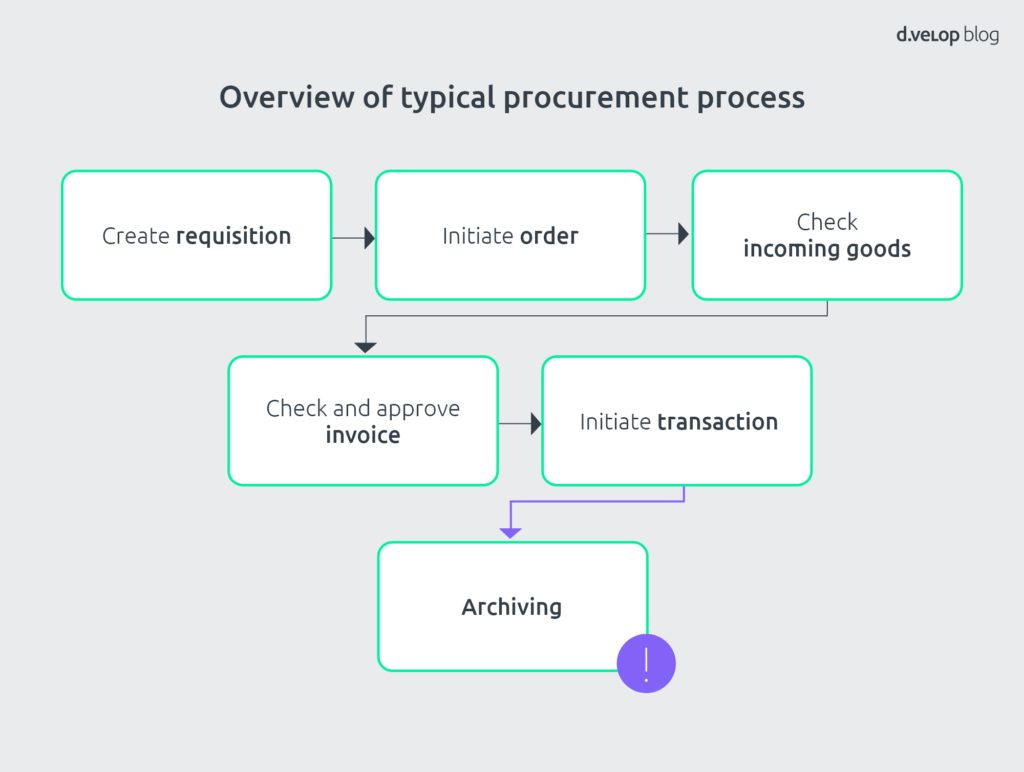 d.velop blog

Overview of typical procurement process

Create requisition

Initiate order

Check incoming goods

Check and approve invoice

Initiate transaction

Archiving

!